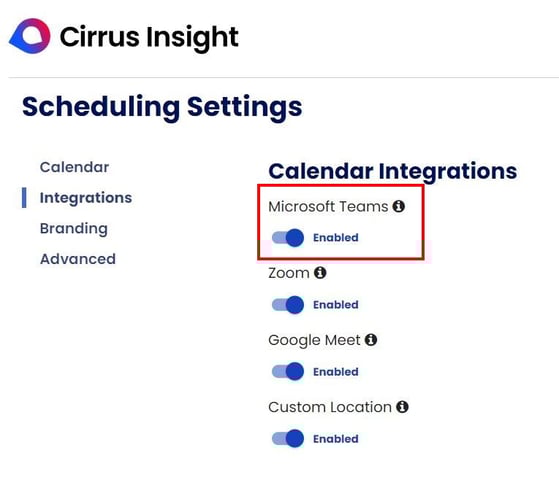 Cirrus Insight

Scheduling Settings

Calendar
Integrations
Branding
Advanced

Calendar Integrations

Microsoft Teams
Enabled

Zoom
Enabled

Google Meet
Enabled

Custom Location
Enabled